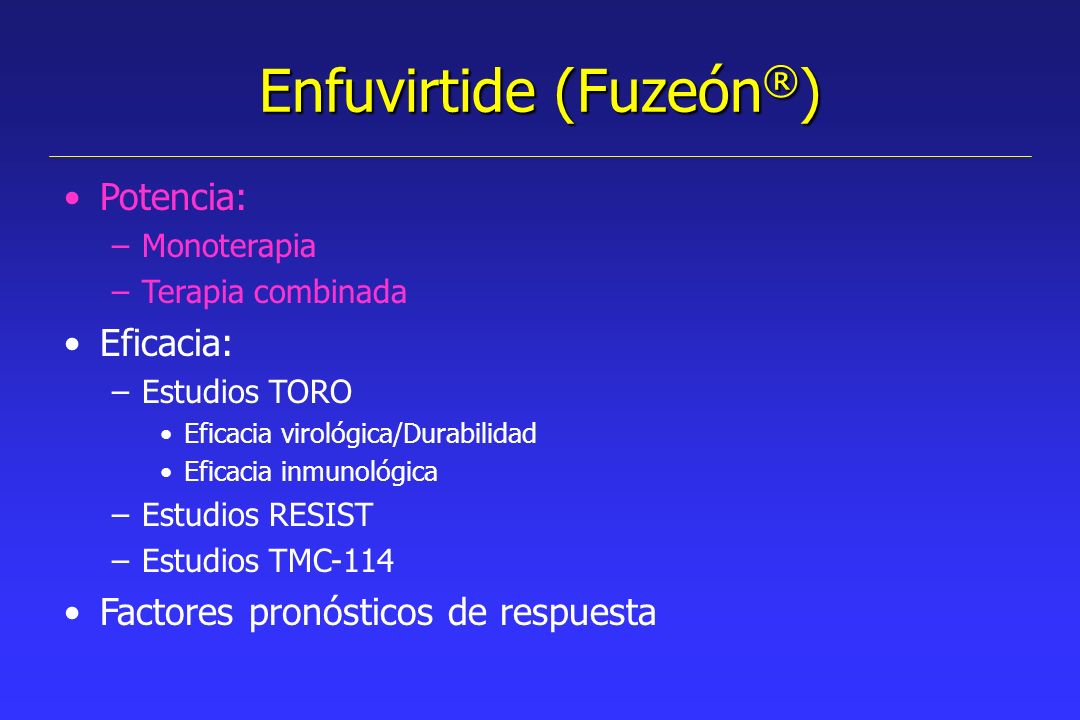 Enfuvirtide (Fuzeón®)

• Potencia:
– Monoterapia
– Terapia combinada

• Eficacia:
– Estudios TORO
• Eficacia virológica/Durabilidad
• Eficacia inmunológica
– Estudios RESIST
– Estudios TMC-114

• Factores pronósticos de respuesta